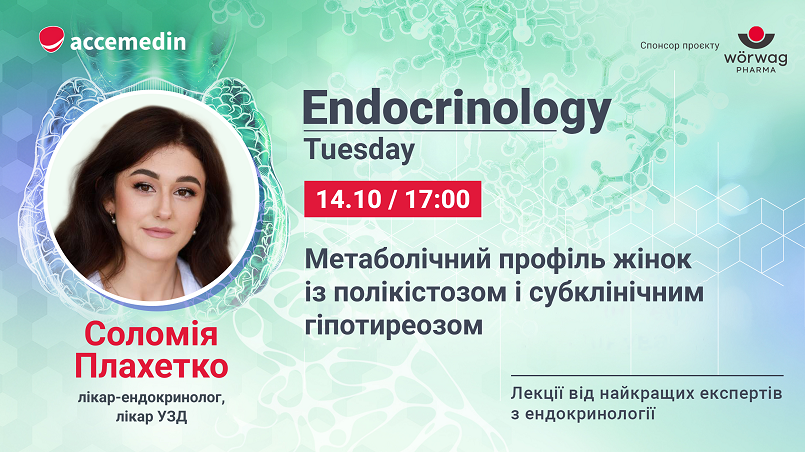 accemedin

Спонсор проєкту
wörwag PHARMA

Endocrinology
Tuesday

14.10 / 17:00

Метаболічний профіль жінок із полікістозом і субклінічним гіпотиреозом

Соломія Плахетко
лікар-ендокринолог, лікар УЗД

Лекції від найкращих експертів з ендокринології